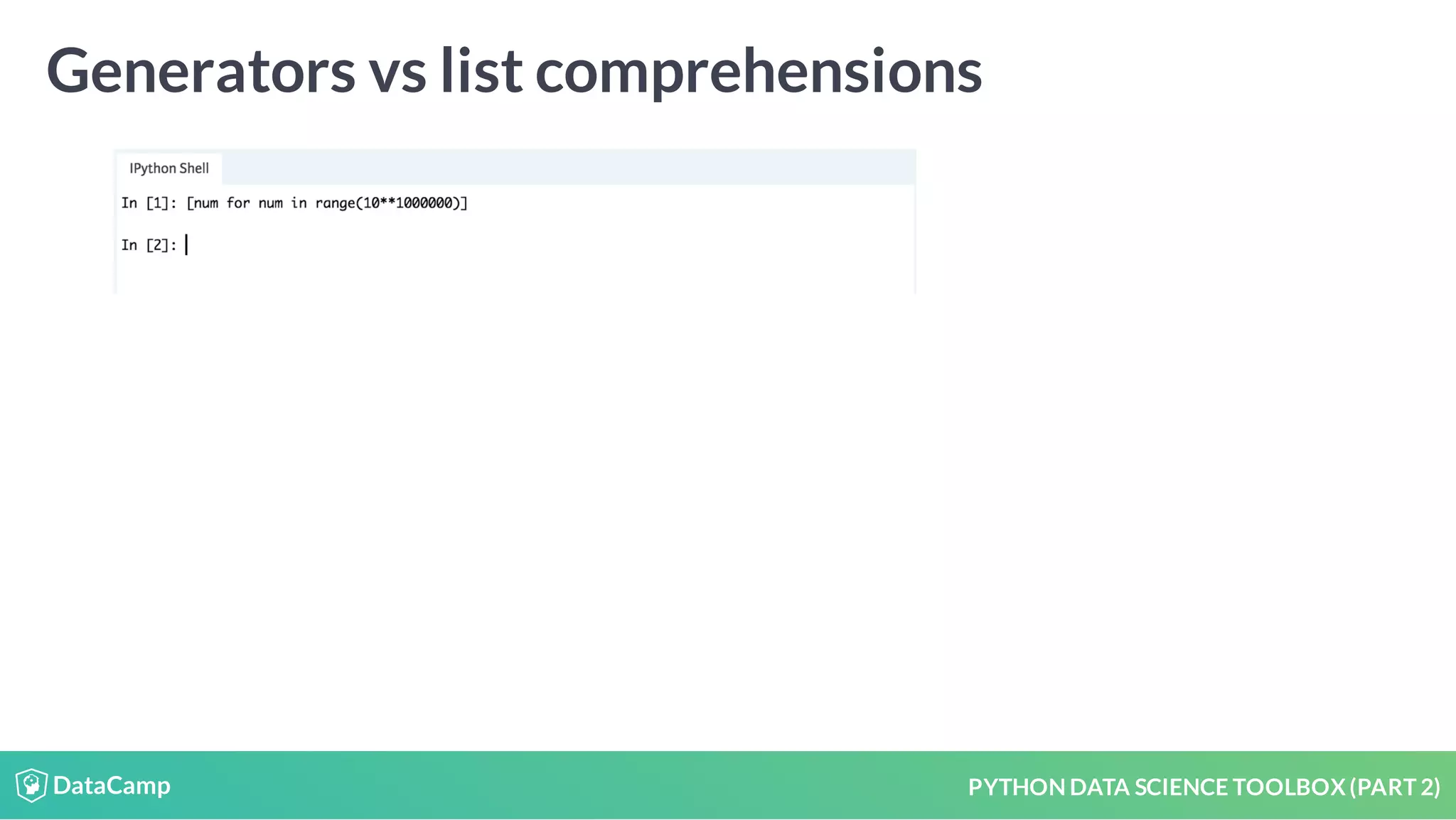 Generators vs list comprehensions

IPython Shell

In [1]: [num for num in range(10**1000000)]

In [2]:

DataCamp

PYTHON DATA SCIENCE TOOLBOX (PART 2)